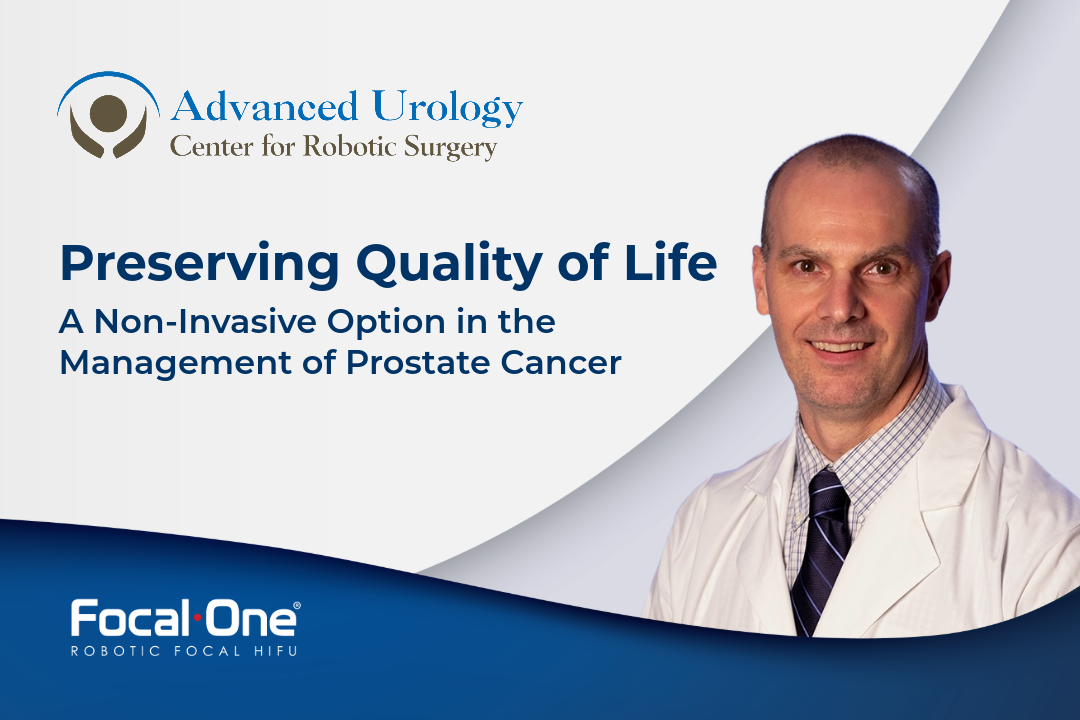 Advanced Urology
Center for Robotic Surgery

Preserving Quality of Life

A Non-Invasive Option in the Management of Prostate Cancer

Focal·One®
ROBOTIC FOCAL HIFU